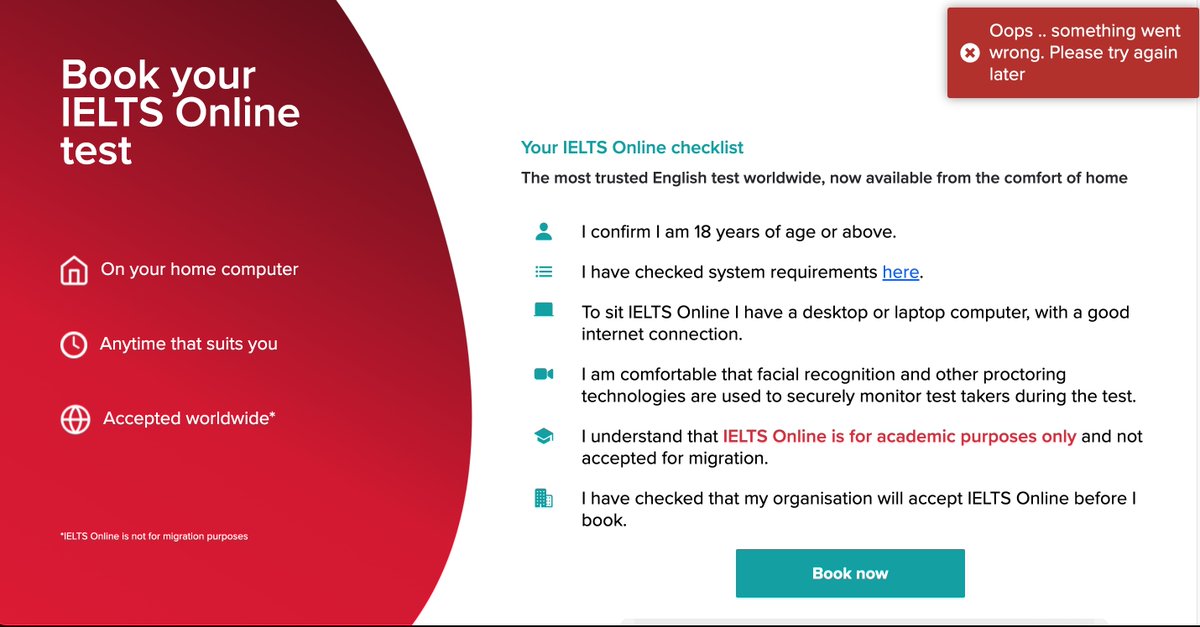 Book your IELTS Online test

On your home computer

Anytime that suits you

Accepted worldwide*

*IELTS Online is not for migration purposes

Oops .. something went wrong. Please try again later

Your IELTS Online checklist

The most trusted English test worldwide, now available from the comfort of home

I confirm I am 18 years of age or above.

I have checked system requirements here.

To sit IELTS Online I have a desktop or laptop computer, with a good internet connection.

I am comfortable that facial recognition and other proctoring technologies are used to securely monitor test takers during the test.

I understand that IELTS Online is for academic purposes only and not accepted for migration.

I have checked that my organisation will accept IELTS Online before I book.

Book now